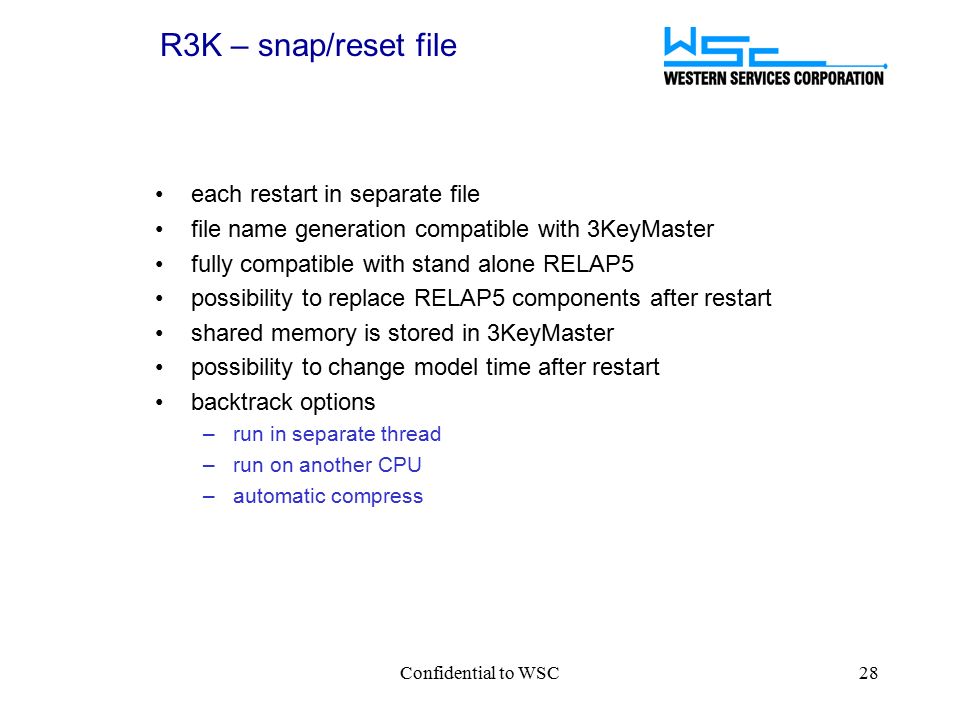 R3K – snap/reset file

WSC
WESTERN SERVICES CORPORATION

• each restart in separate file
• file name generation compatible with 3KeyMaster
• fully compatible with stand alone RELAP5
• possibility to replace RELAP5 components after restart
• shared memory is stored in 3KeyMaster
• possibility to change model time after restart
• backtrack options
– run in separate thread
– run on another CPU
– automatic compress

Confidential to WSC

28